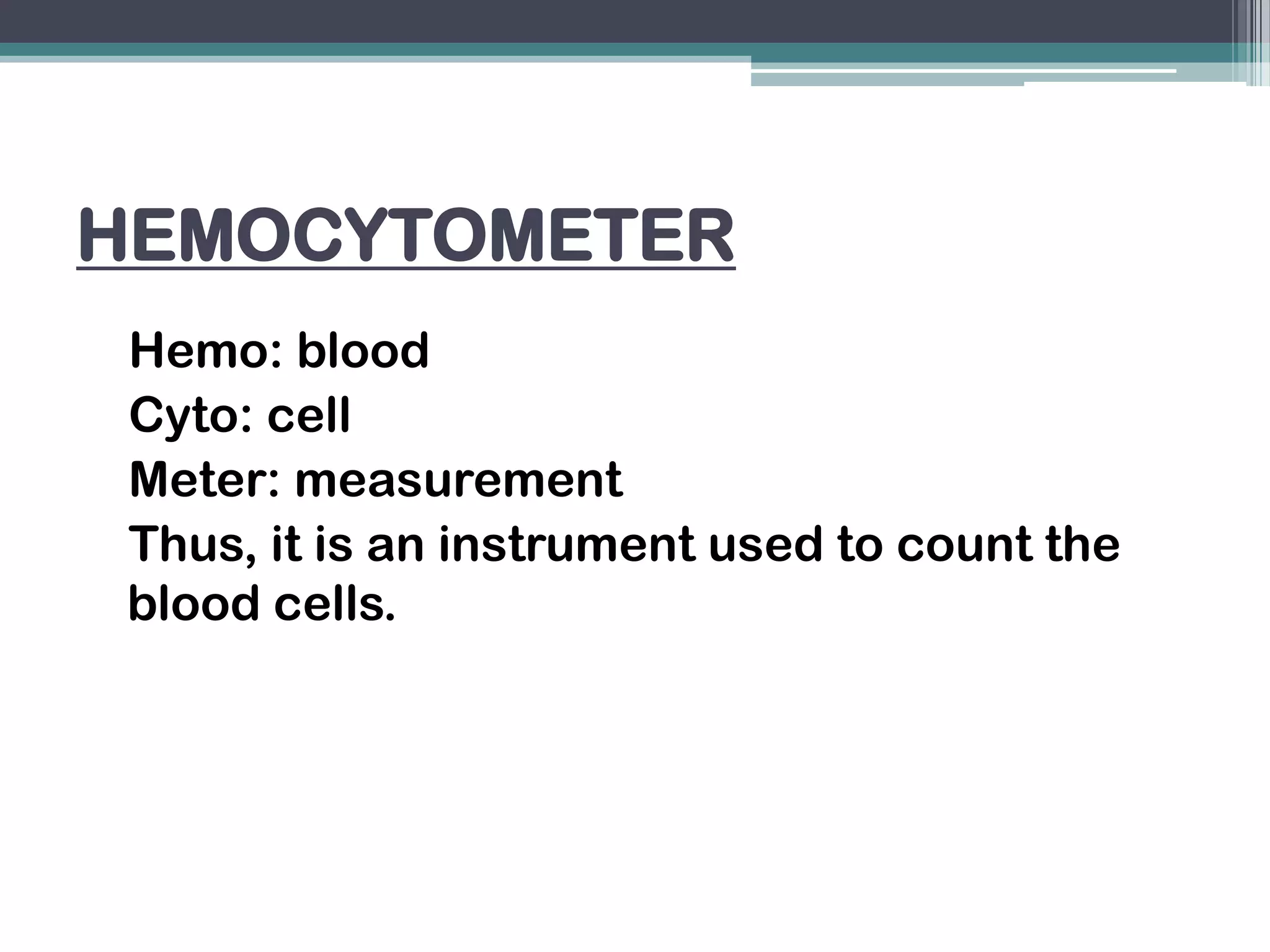 HEMOCYTOMETER

Hemo: blood
Cyto: cell
Meter: measurement
Thus, it is an instrument used to count the blood cells.